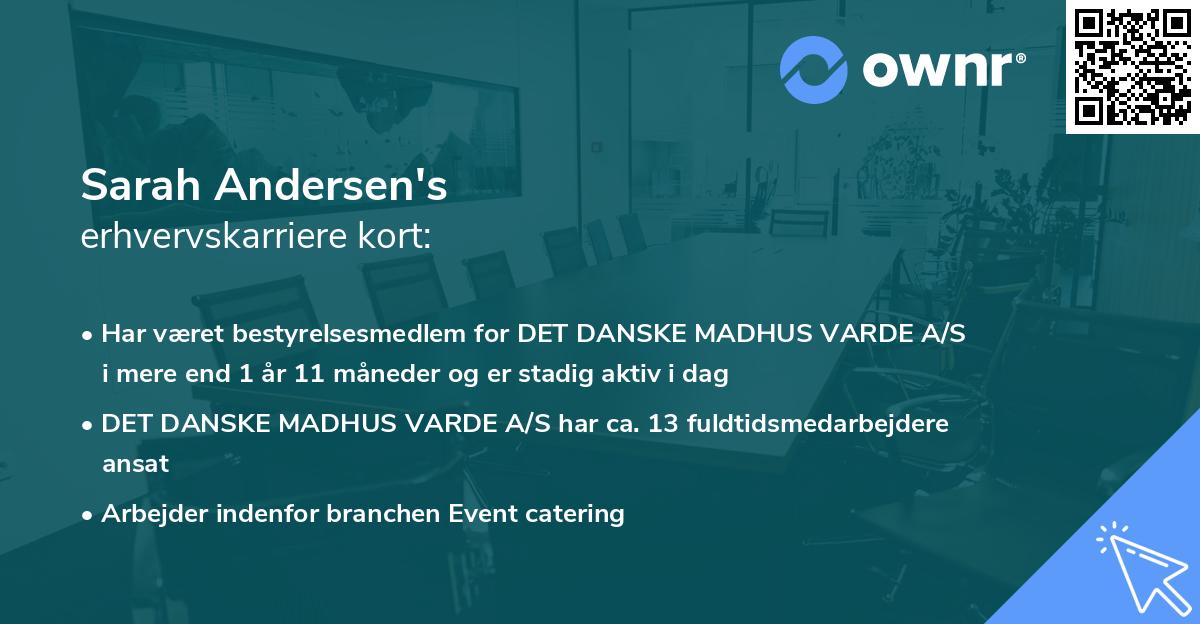 ownr®

Sarah Andersen's
erhvervskarriere kort:

• Har været bestyrelsesmedlem for DET DANSKE MADHUS VARDE A/S i mere end 1 år 11 måneder og er stadig aktiv i dag

• DET DANSKE MADHUS VARDE A/S har ca. 13 fuldtidsmedarbejdere ansat

• Arbejder indenfor branchen Event catering